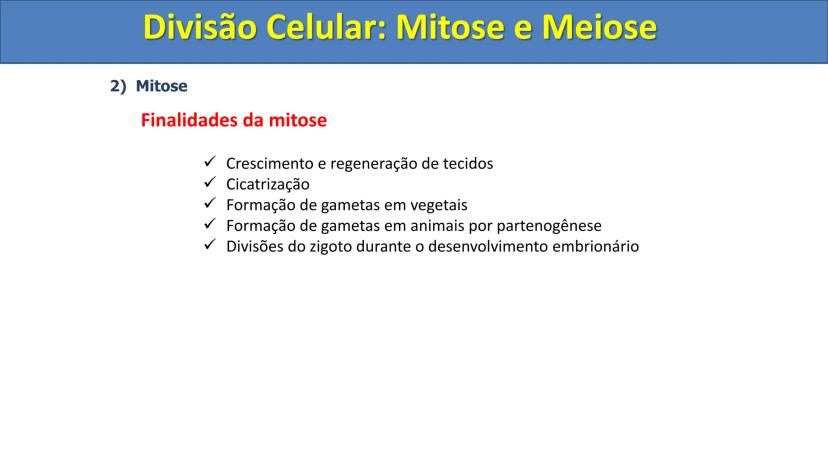 Divisão Celular: Mitose e Meiose

2) Mitose

Finalidades da mitose

✓ Crescimento e regeneração de tecidos
✓ Cicatrização
✓ Formação de gametas em vegetais
✓ Formação de gametas em animais por partenogênese
✓ Divisões do zigoto durante o desenvolvimento embrionário